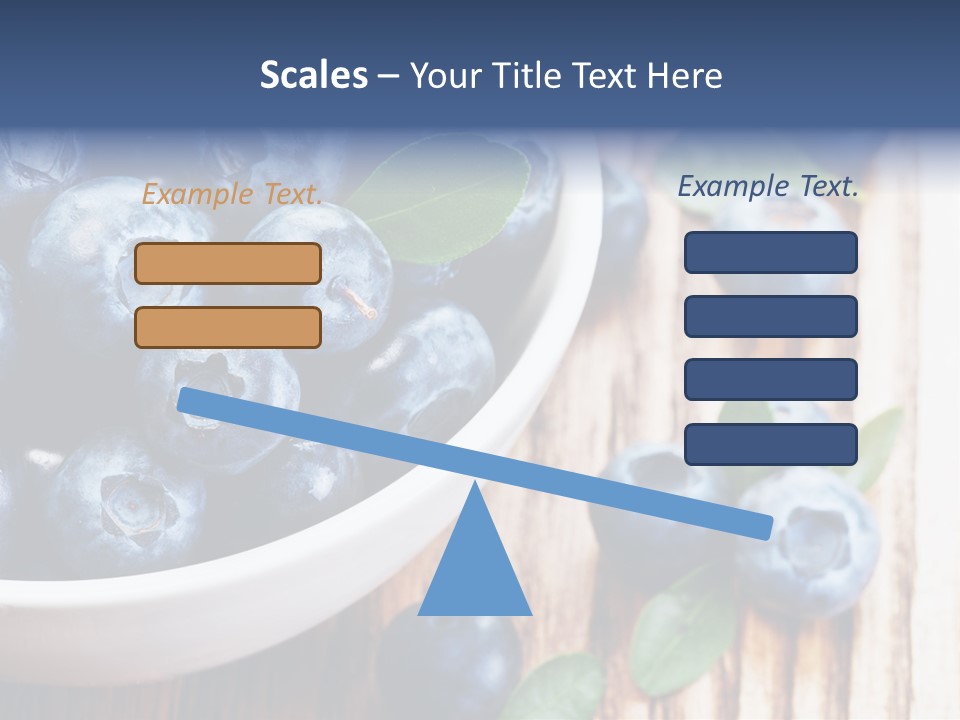 Scales – Your Title Text Here

Example Text.

Example Text.